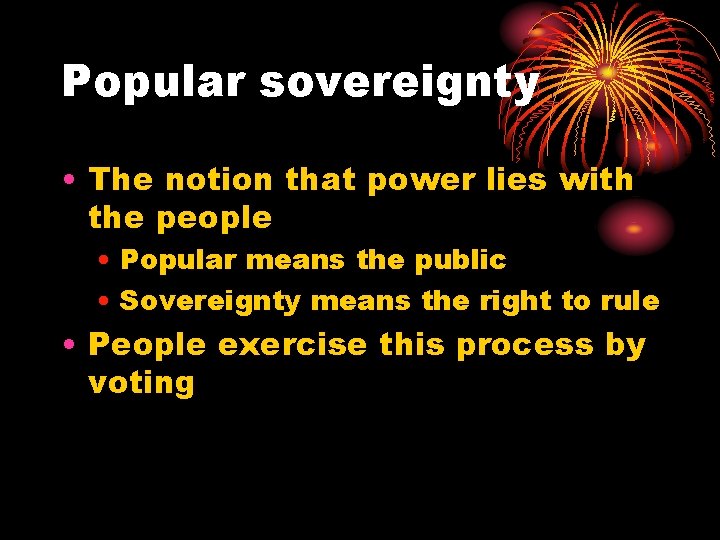 Popular sovereignty

• The notion that power lies with the people
  • Popular means the public
  • Sovereignty means the right to rule
• People exercise this process by voting